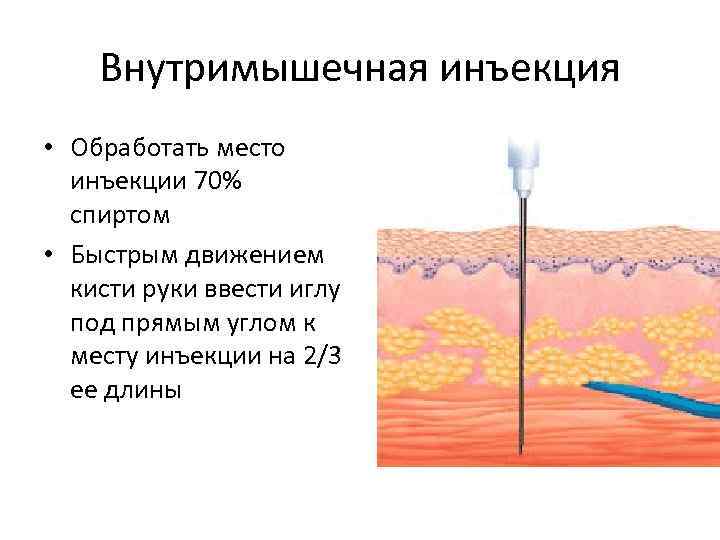 Внутримышечная инъекция

• Обработать место инъекции 70% спиртом

• Быстрым движением кисти руки ввести иглу под прямым углом к месту инъекции на 2/3 ее длины